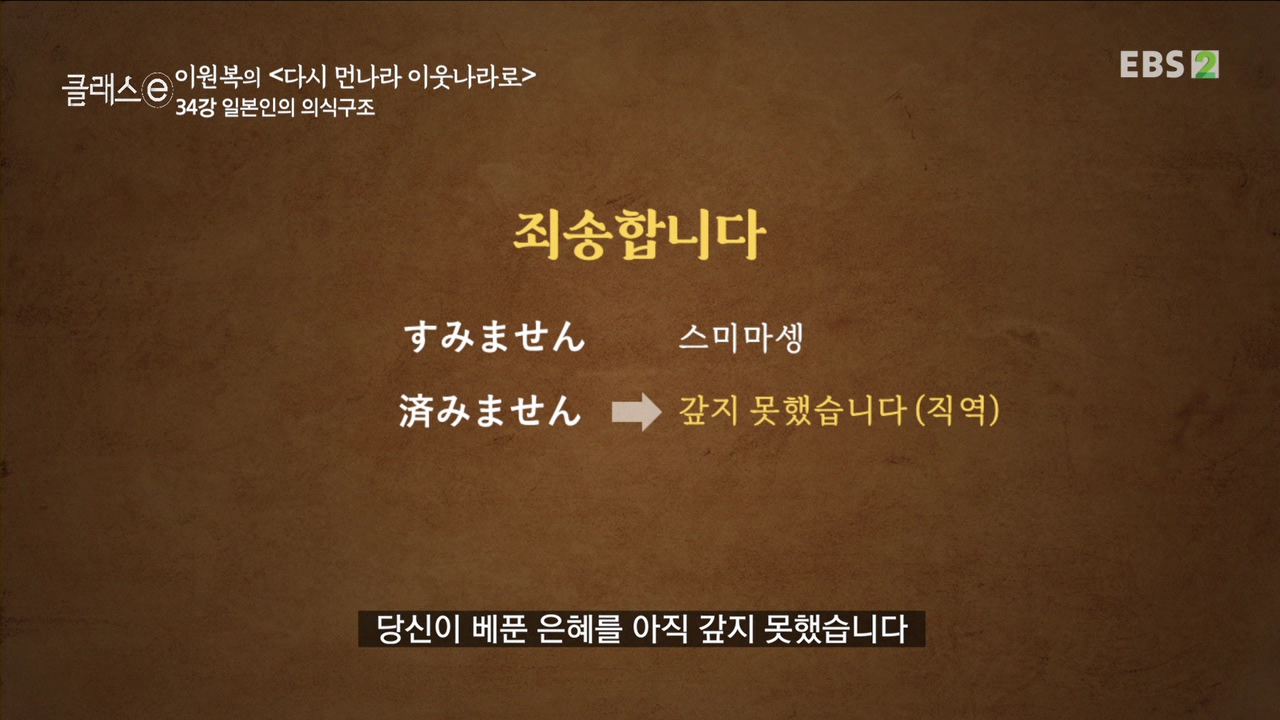 클래스e 이원복의 <다시 먼나라 이웃나라로>
34강 일본인의 의식구조

EBS 2

죄송합니다

すみません 스미마셍

済みません 갚지 못했습니다 (직역)

당신이 베푼 은혜를 아직 갚지 못했습니다